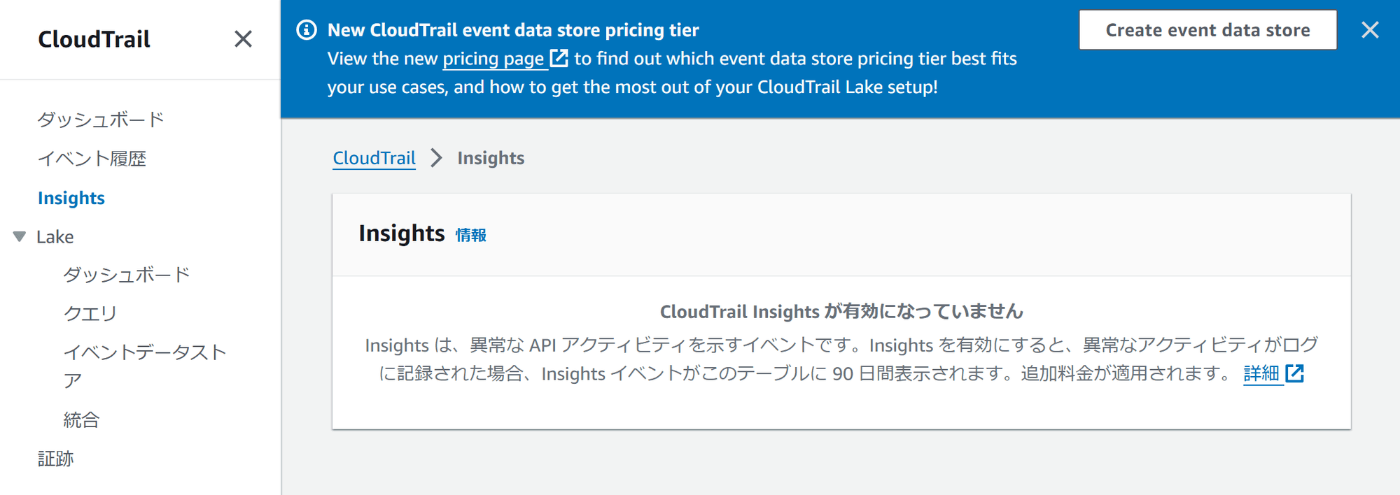 CloudTrail

ダッシュボード
イベント履歴
Insights
Lake
ダッシュボード
クエリ
イベントデータストア
統合
証跡

New CloudTrail event data store pricing tier
View the new pricing page to find out which event data store pricing tier best fits your use cases, and how to get the most out of your CloudTrail Lake setup!

Create event data store

CloudTrail > Insights

Insights 情報

CloudTrail Insights が有効になっていません
Insights は、異常な API アクティビティを示すイベントです。Insights を有効にすると、異常なアクティビティがログに記録された場合、Insights イベントがこのテーブルに 90 日間表示されます。追加料金が適用されます。 詳細